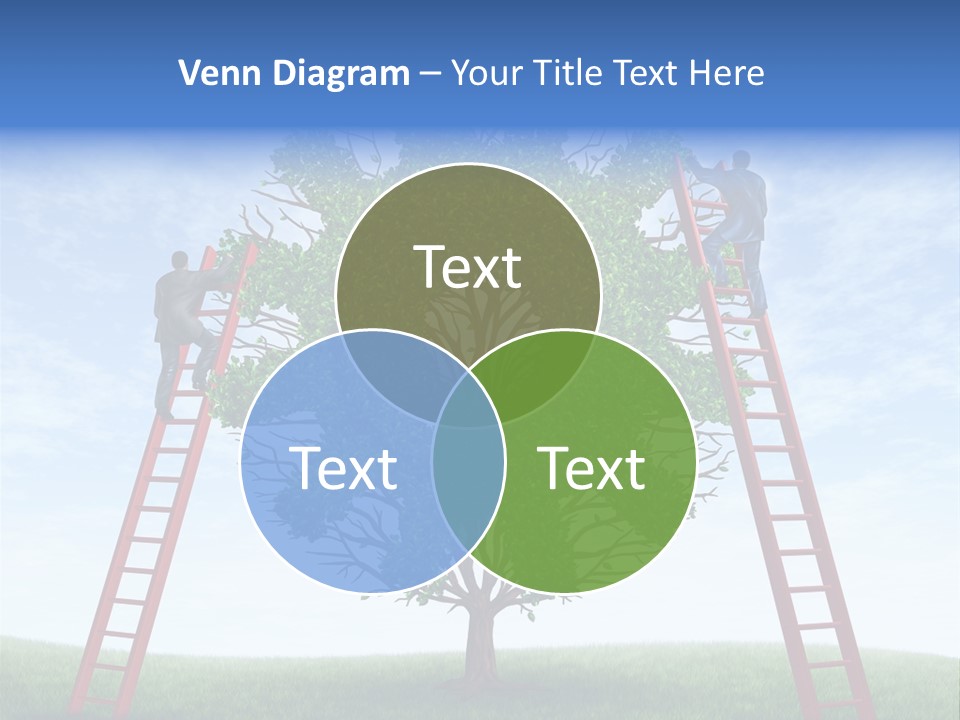 Venn Diagram – Your Title Text Here

Text

Text

Text